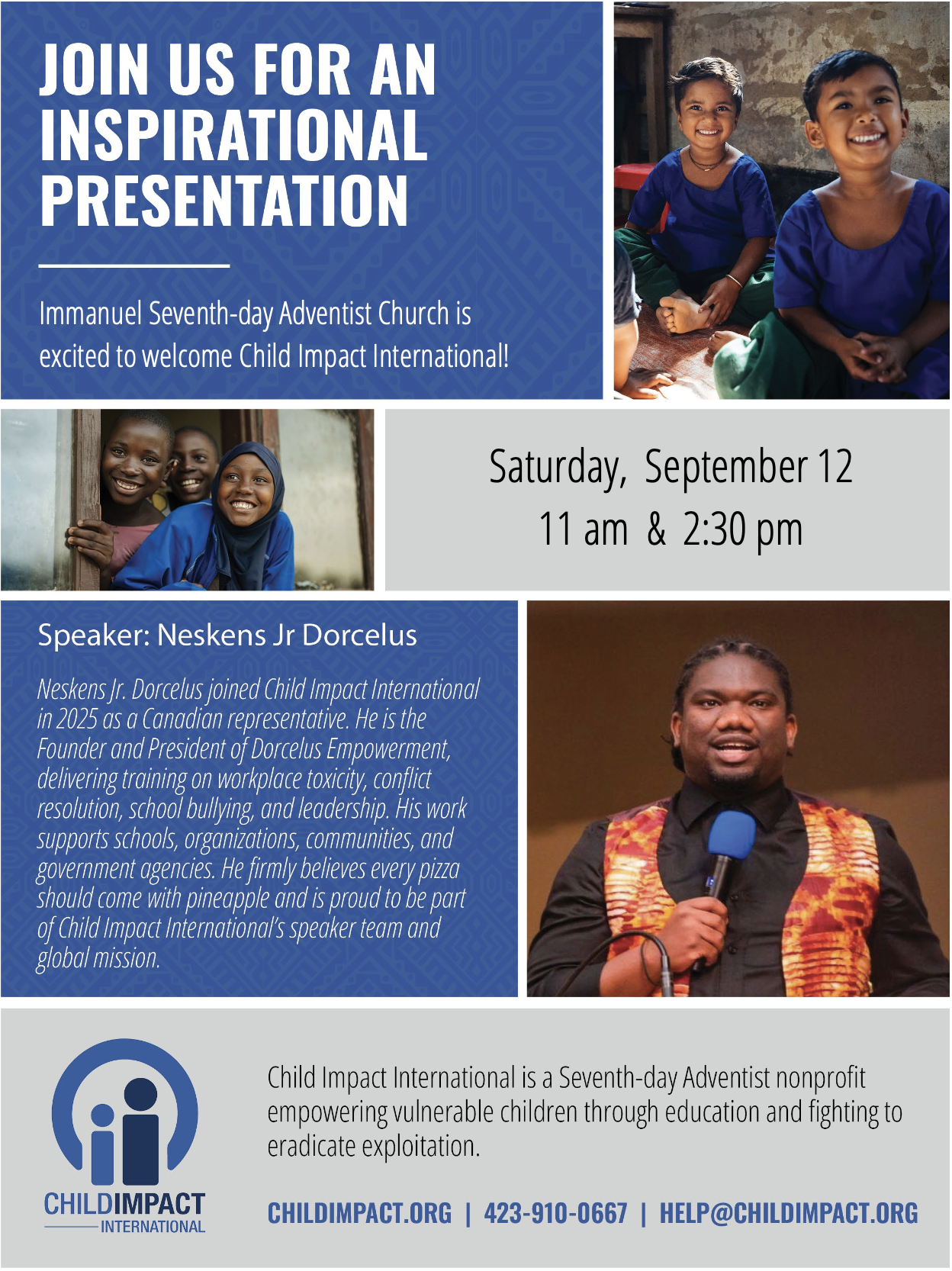 JOIN US FOR AN INSPIRATIONAL PRESENTATION

Immanuel Seventh-day Adventist Church is excited to welcome Child Impact International!

Saturday, September 12
11 am & 2:30 pm

Speaker: Neskens Jr Dorcelus

Neskens Jr. Dorcelus joined Child Impact International in 2025 as a Canadian representative. He is the Founder and President of Dorcelus Empowerment, delivering training on workplace toxicity, conflict resolution, school bullying, and leadership. His work supports schools, organizations, communities, and government agencies. He firmly believes every pizza should come with pineapple and is proud to be part of Child Impact International's speaker team and global mission.

CHILDIMPACT INTERNATIONAL

Child Impact International is a Seventh-day Adventist nonprofit empowering vulnerable children through education and fighting to eradicate exploitation.

CHILDIMPACT.ORG | 423-910-0667 | HELP@CHILDIMPACT.ORG